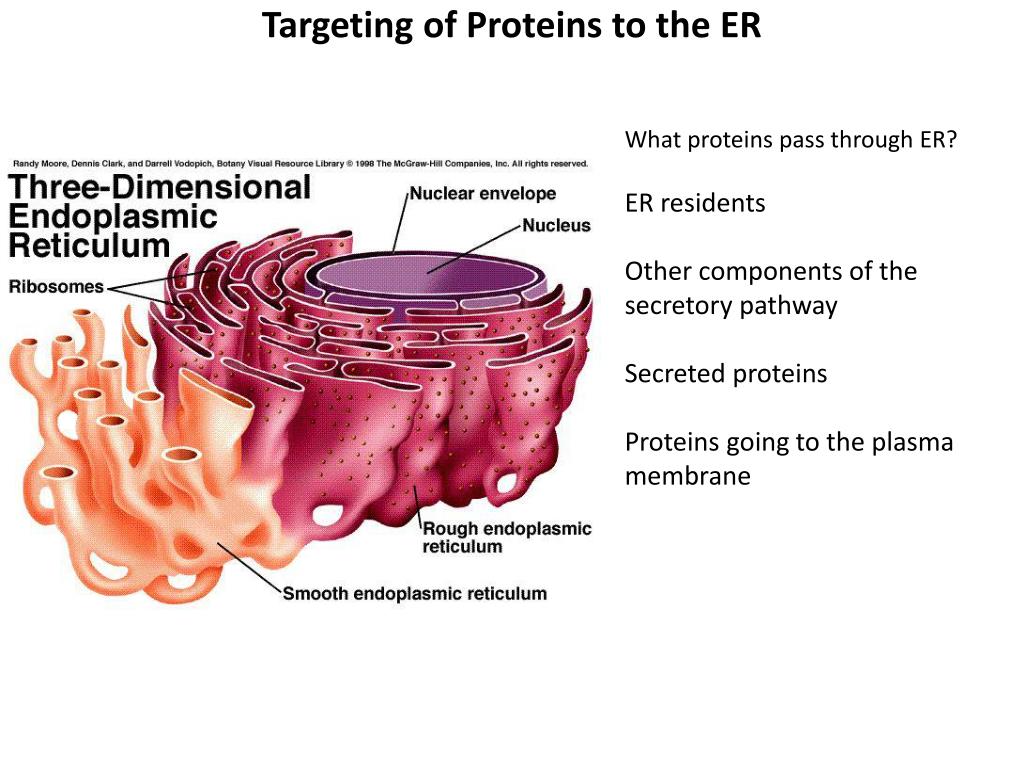 Targeting of Proteins to the ER

Randy Moore, Dennis Clark, and Darrell Vodopich, Botany Visual Resource Library © 1998 The McGraw-Hill Companies, Inc. All rights reserved.

Three-Dimensional Endoplasmic Reticulum

Nuclear envelope

Nucleus

Ribosomes

Rough endoplasmic reticulum

Smooth endoplasmic reticulum

What proteins pass through ER?

ER residents

Other components of the secretory pathway

Secreted proteins

Proteins going to the plasma membrane